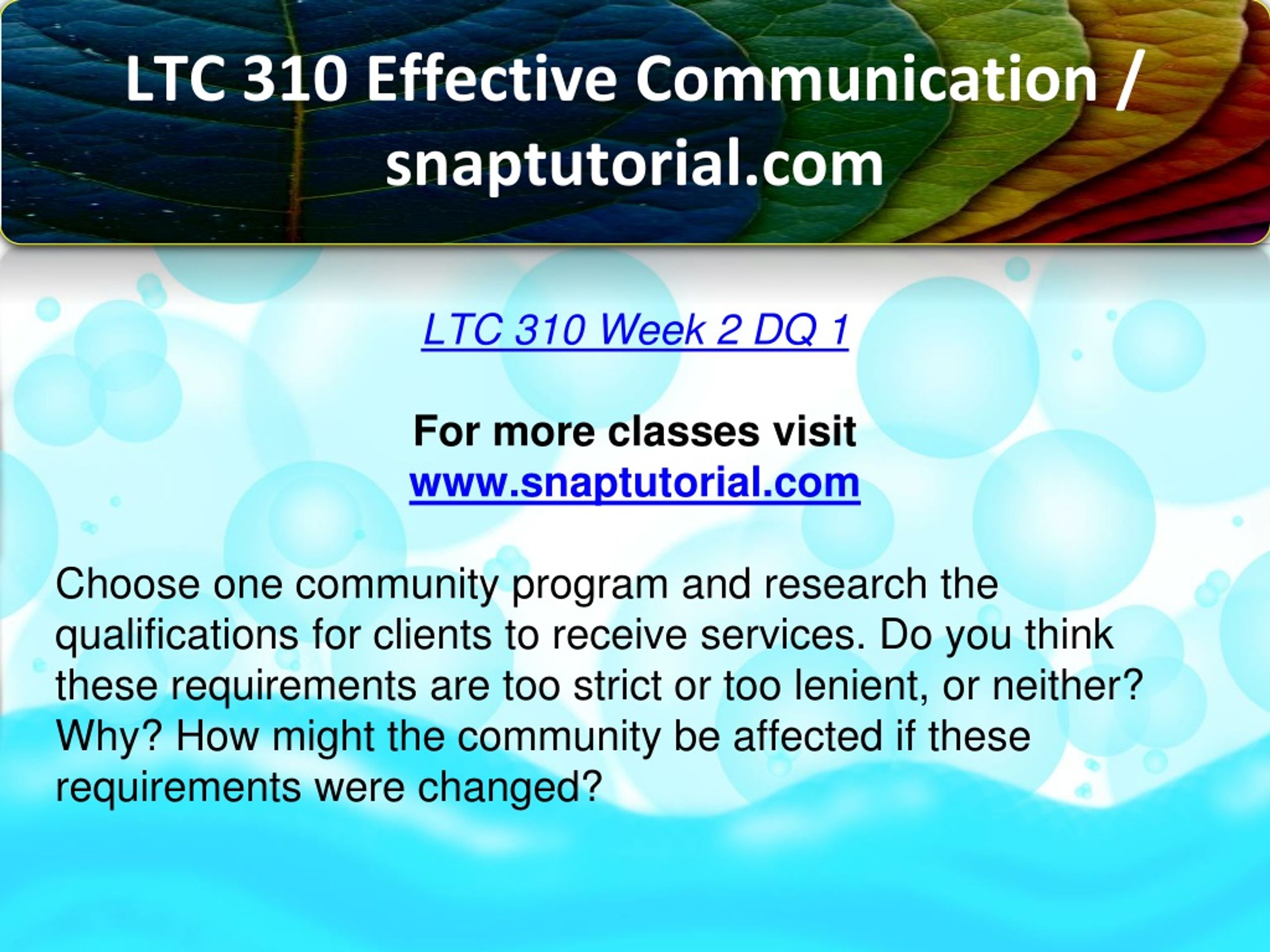 LTC 310 Effective Communication / snaptutorial.com

LTC 310 Week 2 DQ 1

For more classes visit
www.snaptutorial.com

Choose one community program and research the qualifications for clients to receive services. Do you think these requirements are too strict or too lenient, or neither? Why? How might the community be affected if these requirements were changed?